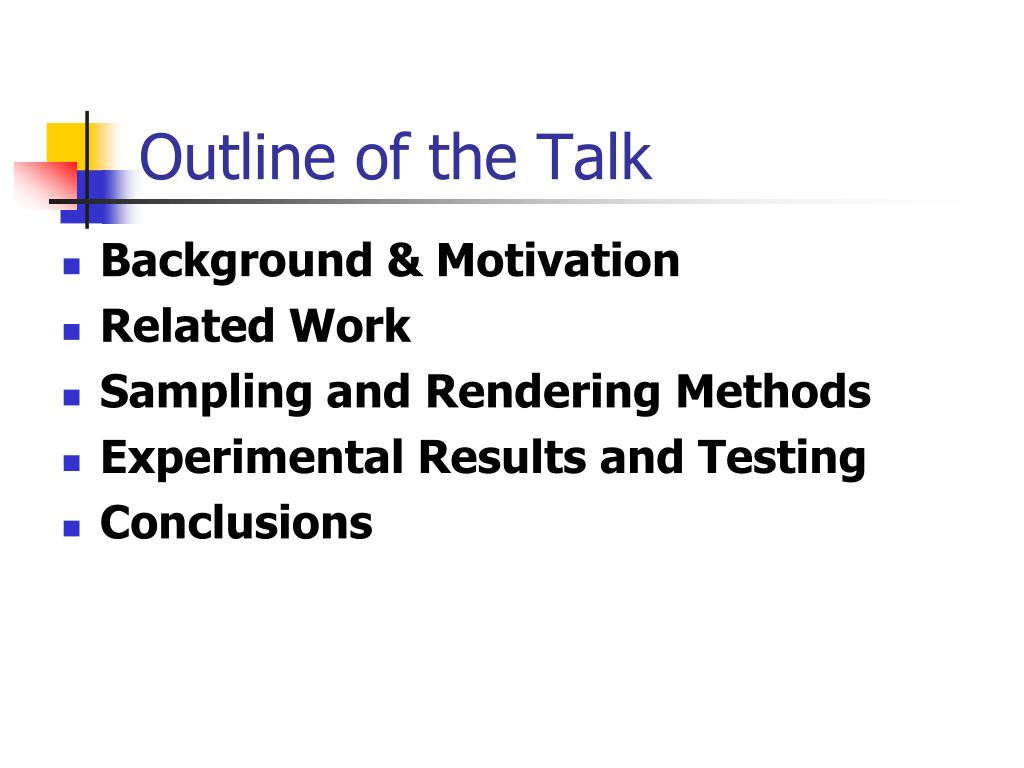 Outline of the Talk

- Background & Motivation
- Related Work
- Sampling and Rendering Methods
- Experimental Results and Testing
- Conclusions